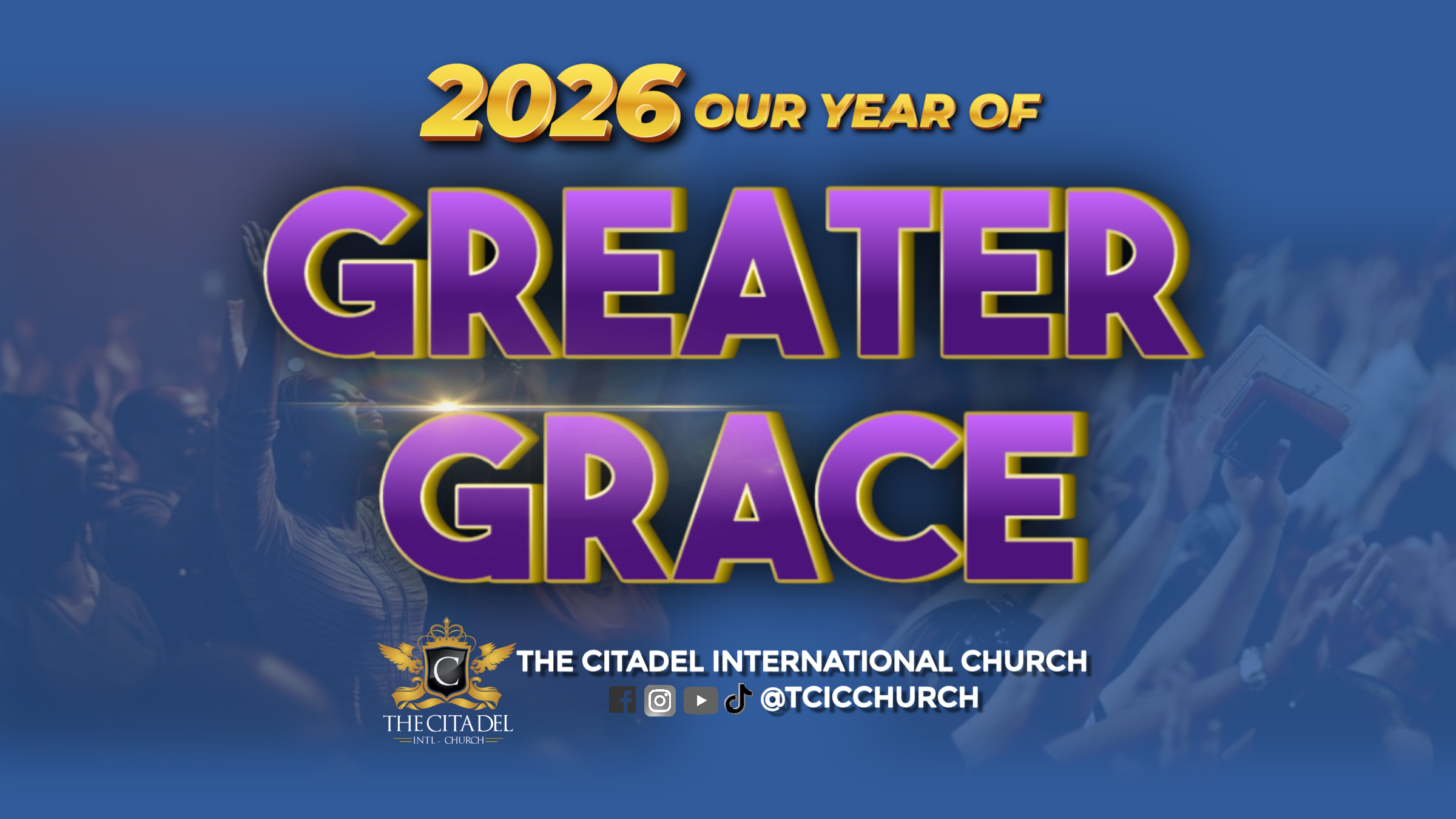 2026 OUR YEAR OF

GREATER GRACE

C
THE CITADEL
INTL · CHURCH

THE CITADEL INTERNATIONAL CHURCH
@TCICCHURCH